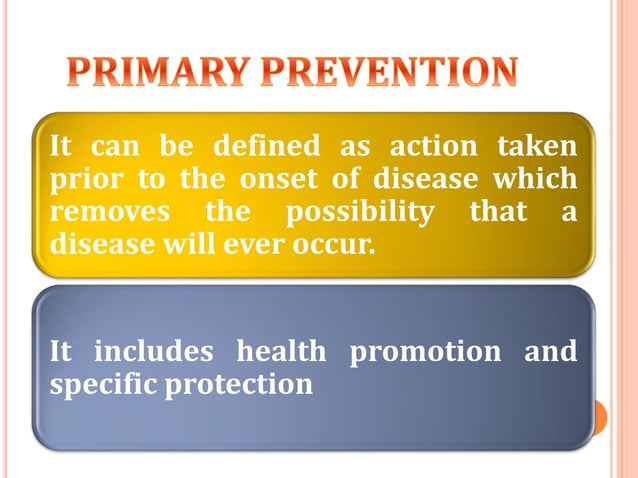 PRIMARY PREVENTION

It can be defined as action taken prior to the onset of disease which removes the possibility that a disease will ever occur.

It includes health promotion and specific protection